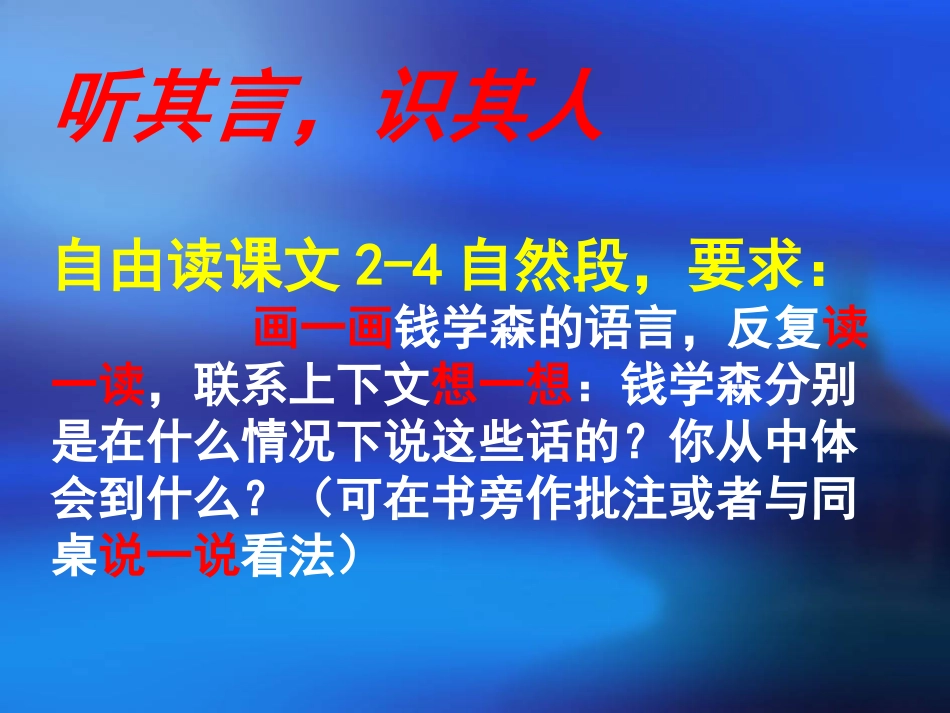 听其言，识其人

自由读课文 2-4 自然段，要求：

画一画钱学森的语言，反复读一读，联系上下文想一想：钱学森分别是在什么情况下说这些话的？你从中体会到什么？（可在书旁作批注或者与同桌说一说看法）